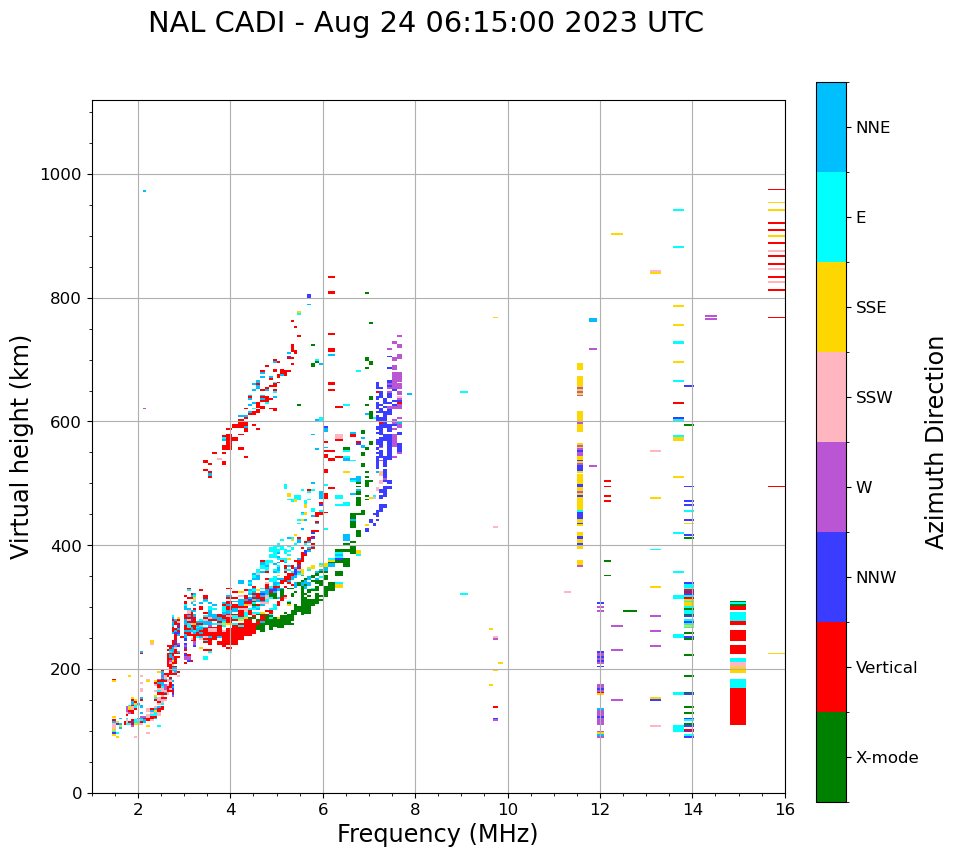 NAL CADI - Aug 24 06:15:00 2023 UTC

Virtual height (km)

1000
800
600
400
200
0

2
4
6
8
10
12
14
16

Frequency (MHz)

NNE
E
SSE
SSW
W
NNW
Vertical
X-mode

Azimuth Direction